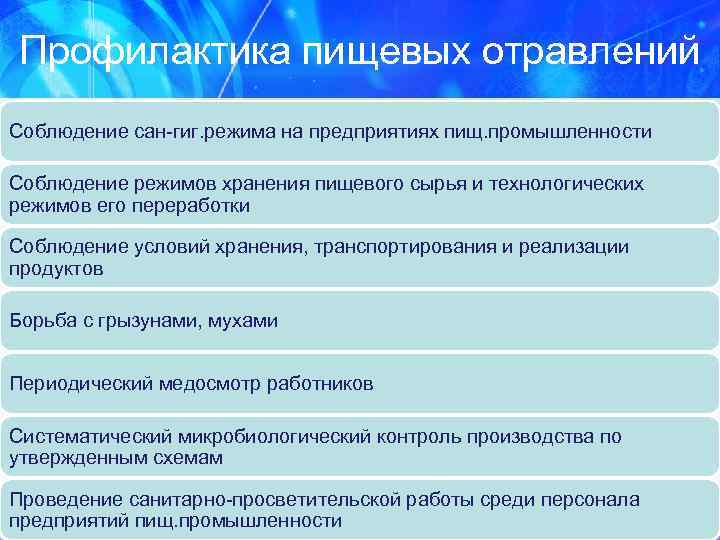 Профилактика пищевых отравлений

Соблюдение сан-гиг.режима на предприятиях пищ.промышленности

Соблюдение режимов хранения пищевого сырья и технологических режимов его переработки

Соблюдение условий хранения, транспортирования и реализации продуктов

Борьба с грызунами, мухами

Периодический медосмотр работников

Систематический микробиологический контроль производства по утвержденным схемам

Проведение санитарно-просветительской работы среди персонала предприятий пищ.промышленности